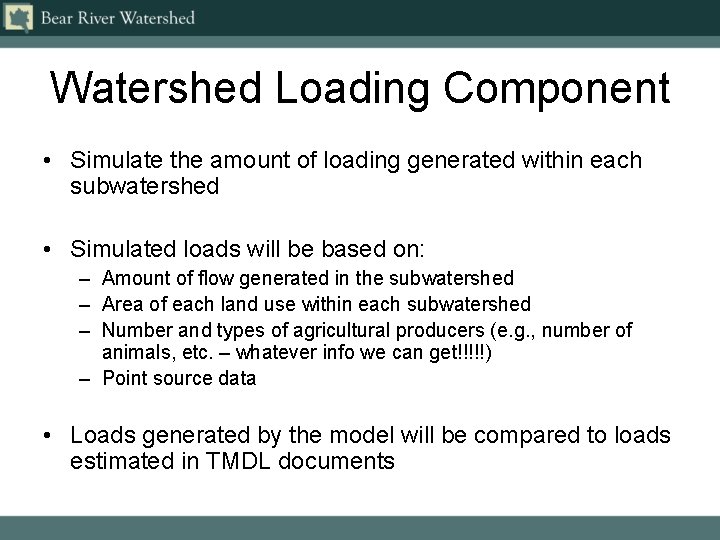 Bear River Watershed

Watershed Loading Component

• Simulate the amount of loading generated within each subwatershed

• Simulated loads will be based on:
– Amount of flow generated in the subwatershed
– Area of each land use within each subwatershed
– Number and types of agricultural producers (e.g., number of animals, etc. – whatever info we can get!!!!!)
– Point source data

• Loads generated by the model will be compared to loads estimated in TMDL documents